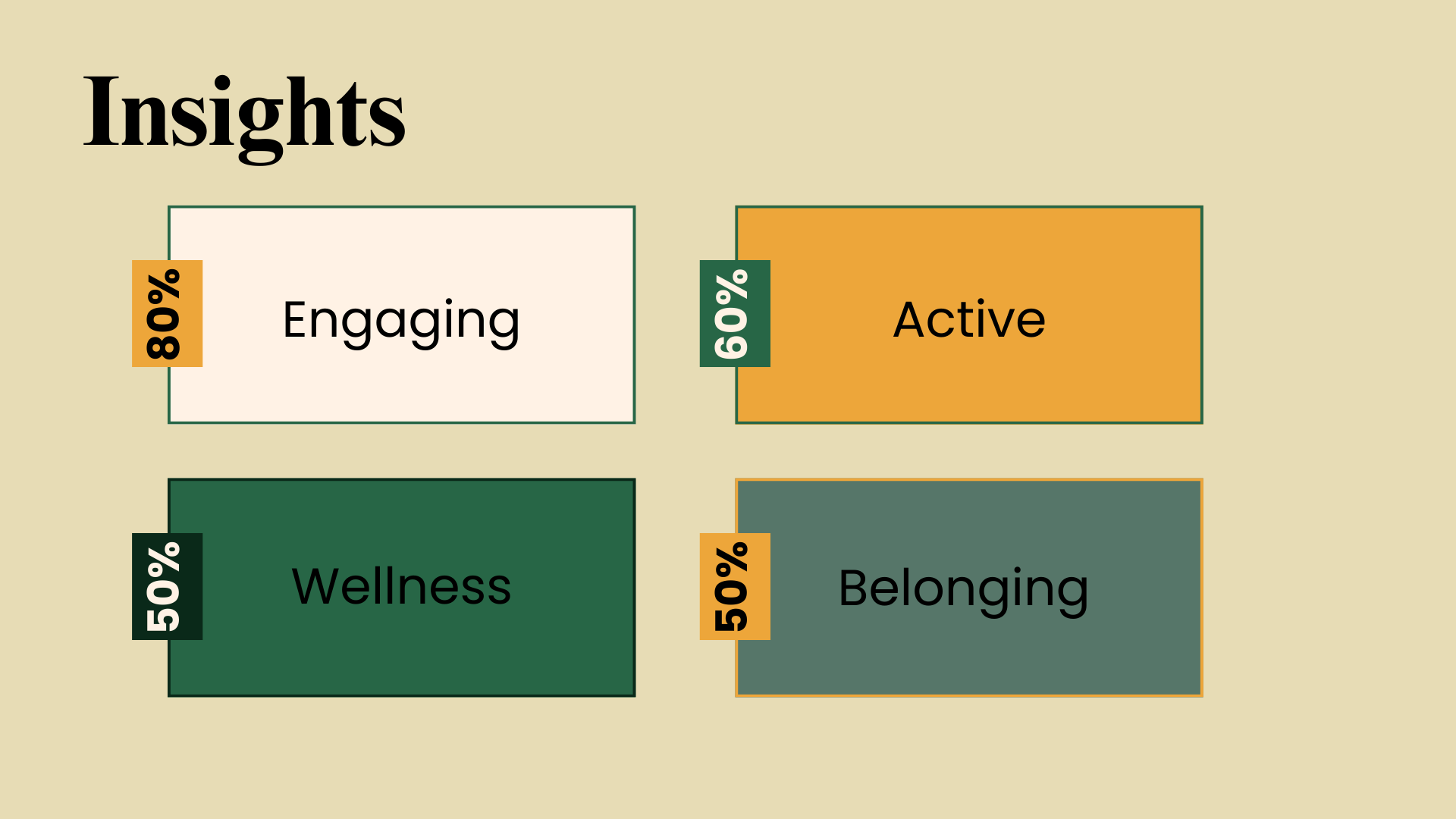 Insights

80%

Engaging

60%

Active

50%

Wellness

50%

Belonging